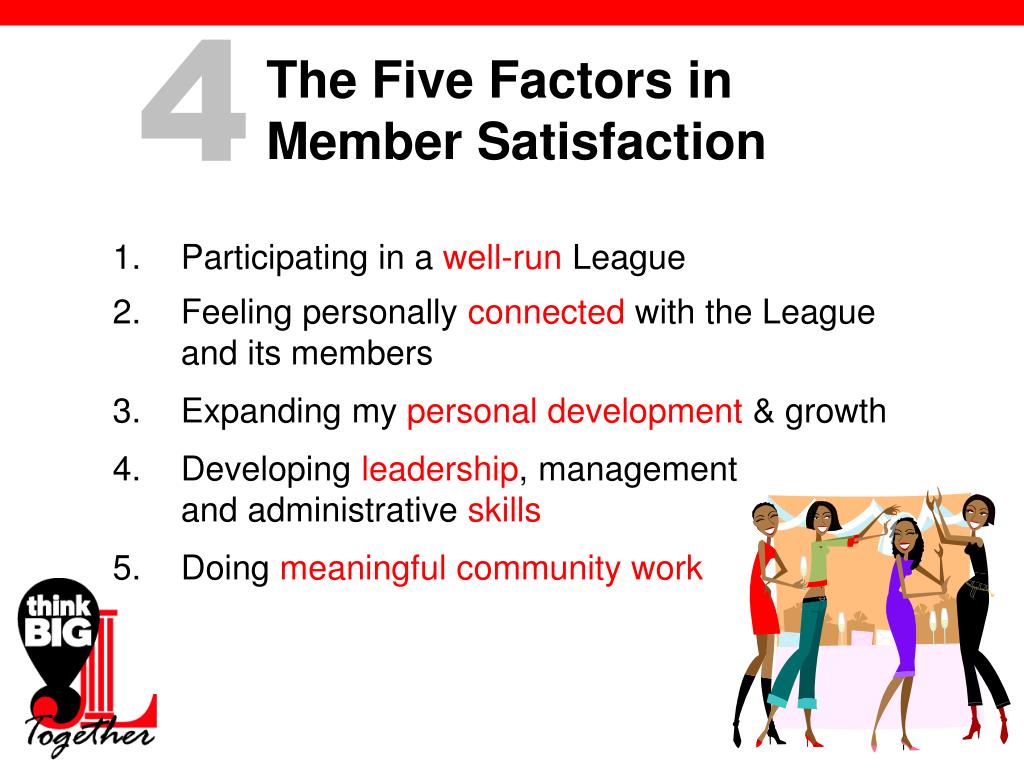 4 The Five Factors in Member Satisfaction

1. Participating in a well-run League
2. Feeling personally connected with the League and its members
3. Expanding my personal development & growth
4. Developing leadership, management and administrative skills
5. Doing meaningful community work

think BIG Together